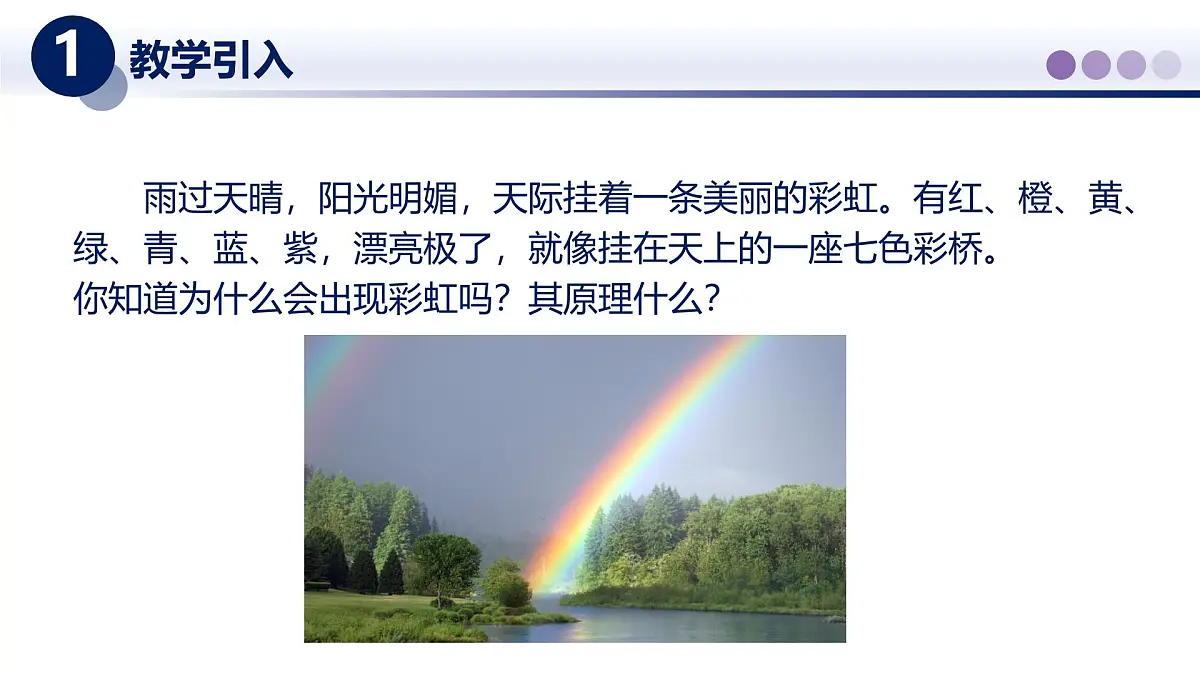 1 教学引入

雨过天晴，阳光明媚，天际挂着一条美丽的彩虹。有红、橙、黄、绿、青、蓝、紫，漂亮极了，就像挂在天上的一座七色彩桥。
你知道为什么会出现彩虹吗？其原理什么？